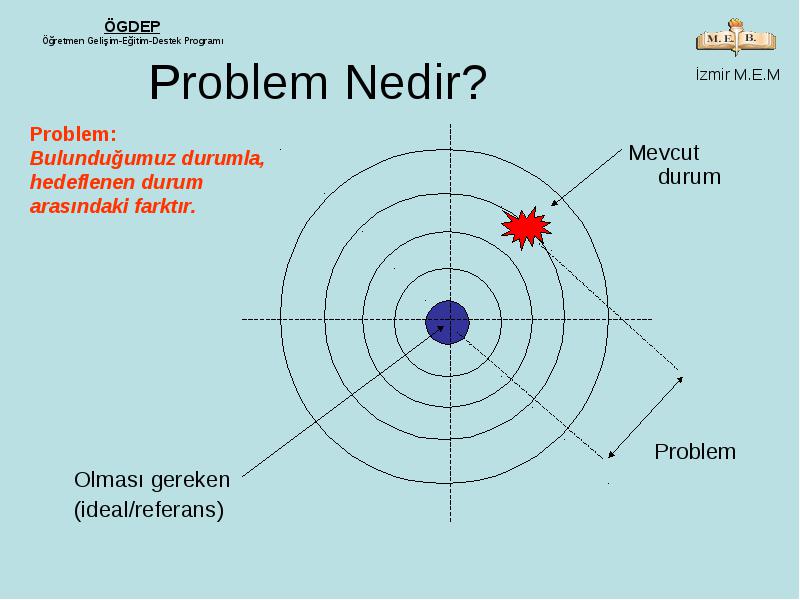 ÖGDEP
Öğretmen Gelişim-Eğitim-Destek Programı

M. E. B.

İzmir M.E.M

Problem Nedir?

Problem:
Bulunduğumuz durumla, hedeflenen durum arasındaki farktır.

Mevcut durum

Problem

Olması gereken (ideal/referans)